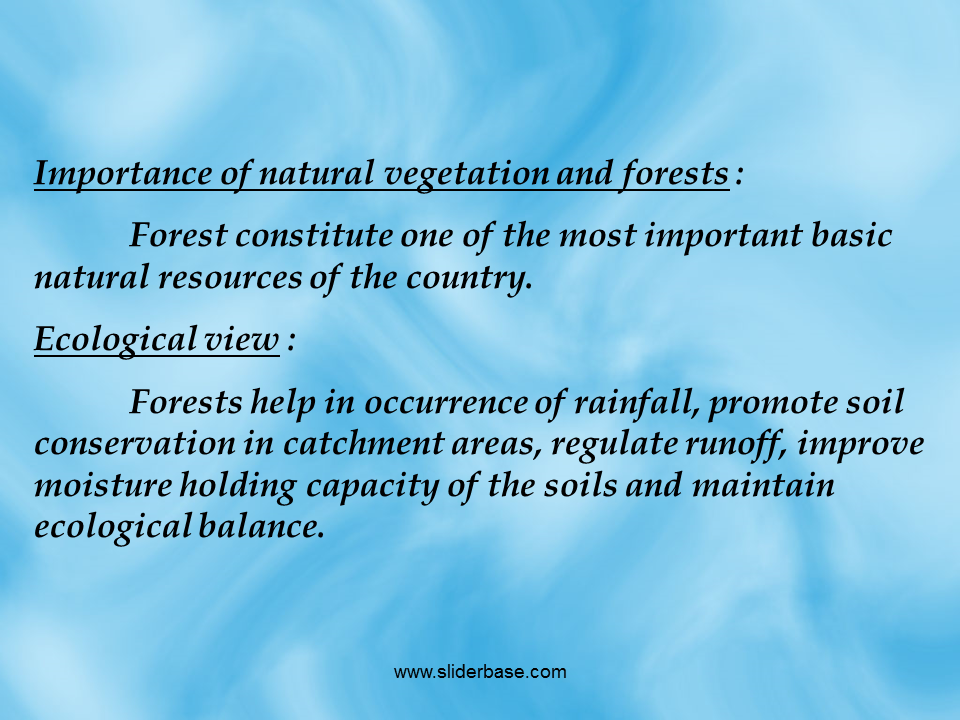 Importance of natural vegetation and forests :

Forest constitute one of the most important basic natural resources of the country.

Ecological view :

Forests help in occurrence of rainfall, promote soil conservation in catchment areas, regulate runoff, improve moisture holding capacity of the soils and maintain ecological balance.

www.sliderbase.com